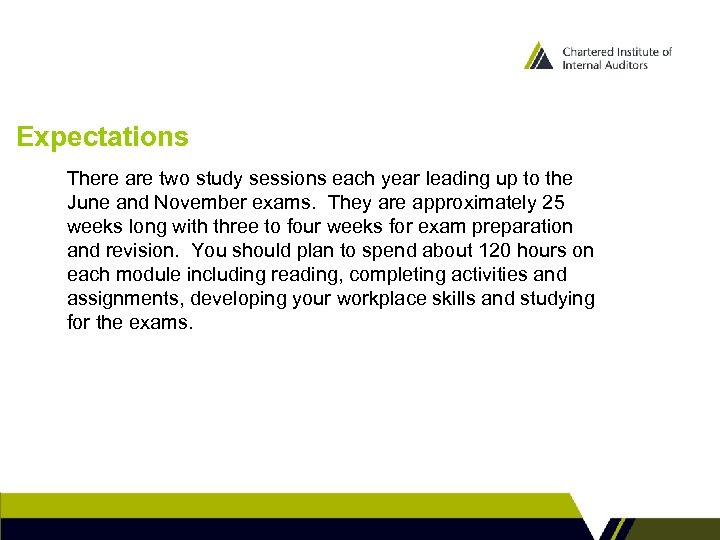 Chartered Institute of Internal Auditors

Expectations

There are two study sessions each year leading up to the June and November exams. They are approximately 25 weeks long with three to four weeks for exam preparation and revision. You should plan to spend about 120 hours on each module including reading, completing activities and assignments, developing your workplace skills and studying for the exams.